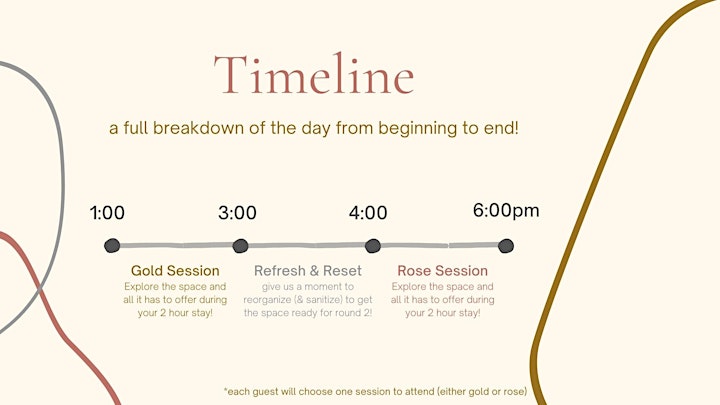 Timeline

a full breakdown of the day from beginning to end!

1:00

3:00

4:00

6:00pm

Gold Session
Explore the space and all it has to offer during your 2 hour stay!

Refresh & Reset
give us a moment to reorganize (& sanitize) to get the space ready for round 2!

Rose Session
Explore the space and all it has to offer during your 2 hour stay!

*each guest will choose one session to attend (either gold or rose)